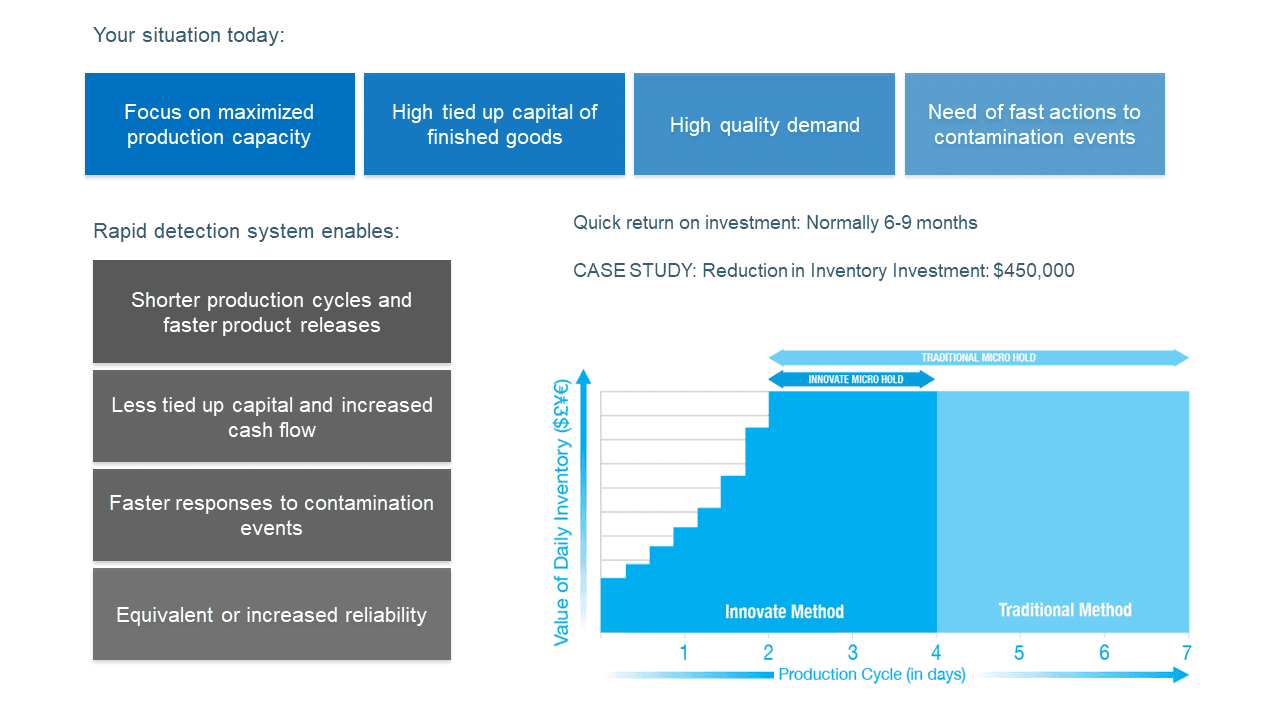 Your situation today:

Focus on maximized production capacity

High tied up capital of finished goods

High quality demand

Need of fast actions to contamination events

Rapid detection system enables:

Shorter production cycles and faster product releases

Less tied up capital and increased cash flow

Faster responses to contamination events

Equivalent or increased reliability

Quick return on investment: Normally 6-9 months

CASE STUDY: Reduction in Inventory Investment: $450,000

TRADITIONAL MICRO HOLD

INNOVATE MICRO HOLD

Value of Daily Inventory ($£¥€)

Innovate Method

Traditional Method

1 2 3 4 5 6 7

Production Cycle (in days)